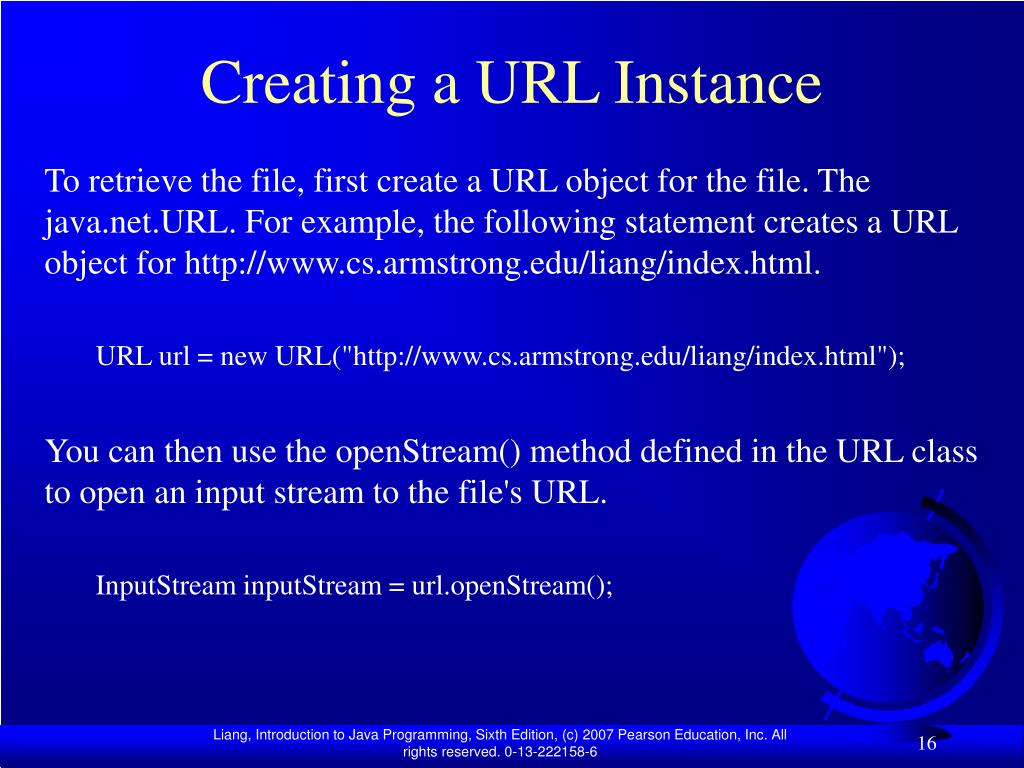 Creating a URL Instance

To retrieve the file, first create a URL object for the file. The java.net.URL. For example, the following statement creates a URL object for http://www.cs.armstrong.edu/liang/index.html.

URL url = new URL("http://www.cs.armstrong.edu/liang/index.html");

You can then use the openStream() method defined in the URL class to open an input stream to the file's URL.

InputStream inputStream = url.openStream();

Liang, Introduction to Java Programming, Sixth Edition, (c) 2007 Pearson Education, Inc. All rights reserved. 0-13-222158-6

16